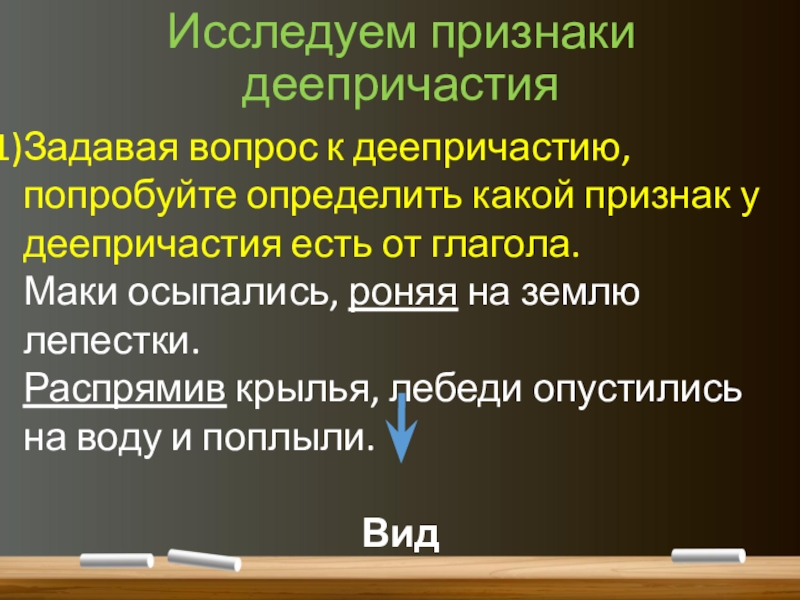 Исследуем признаки деепричастия

1)Задавая вопрос к деепричастию, попробуйте определить какой признак у деепричастия есть от глагола.
Маки осыпались, роняя на землю лепестки.
Распрямив крылья, лебеди опустились на воду и поплыли.

Вид